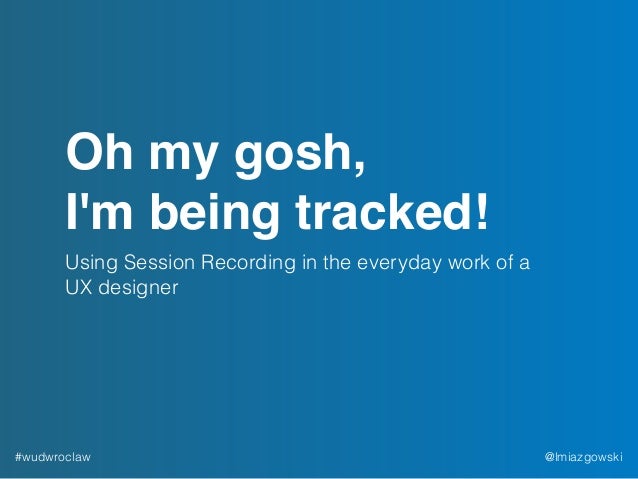 Oh my gosh,
I'm being tracked!

Using Session Recording in the everyday work of a UX designer

#wudwroclaw

@lmiazgowski